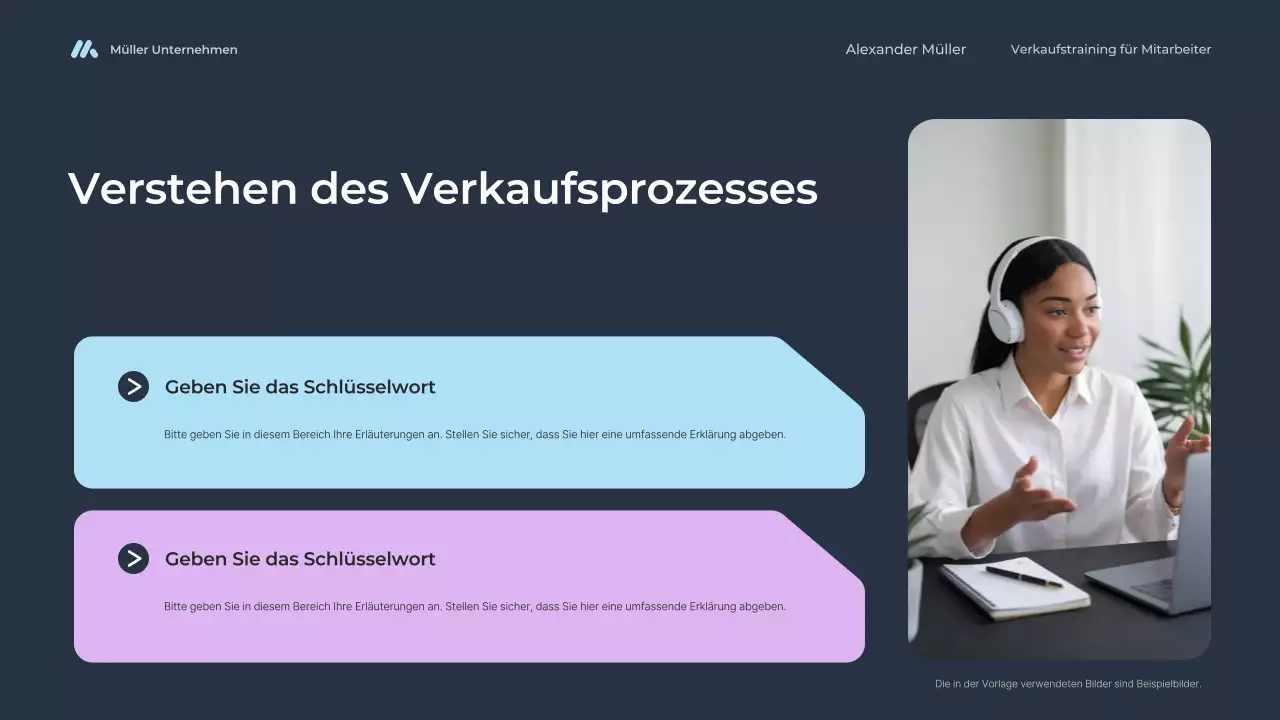 Müller Unternehmen

Alexander Müller

Verkaufstraining für Mitarbeiter

Verstehen des Verkaufsprozesses

Geben Sie das Schlüsselwort

Bitte geben Sie in diesem Bereich Ihre Erläuterungen an. Stellen Sie sicher, dass Sie hier eine umfassende Erklärung abgeben.

Geben Sie das Schlüsselwort

Bitte geben Sie in diesem Bereich Ihre Erläuterungen an. Stellen Sie sicher, dass Sie hier eine umfassende Erklärung abgeben.

Die in der Vorlage verwendeten Bilder sind Beispielbilder.